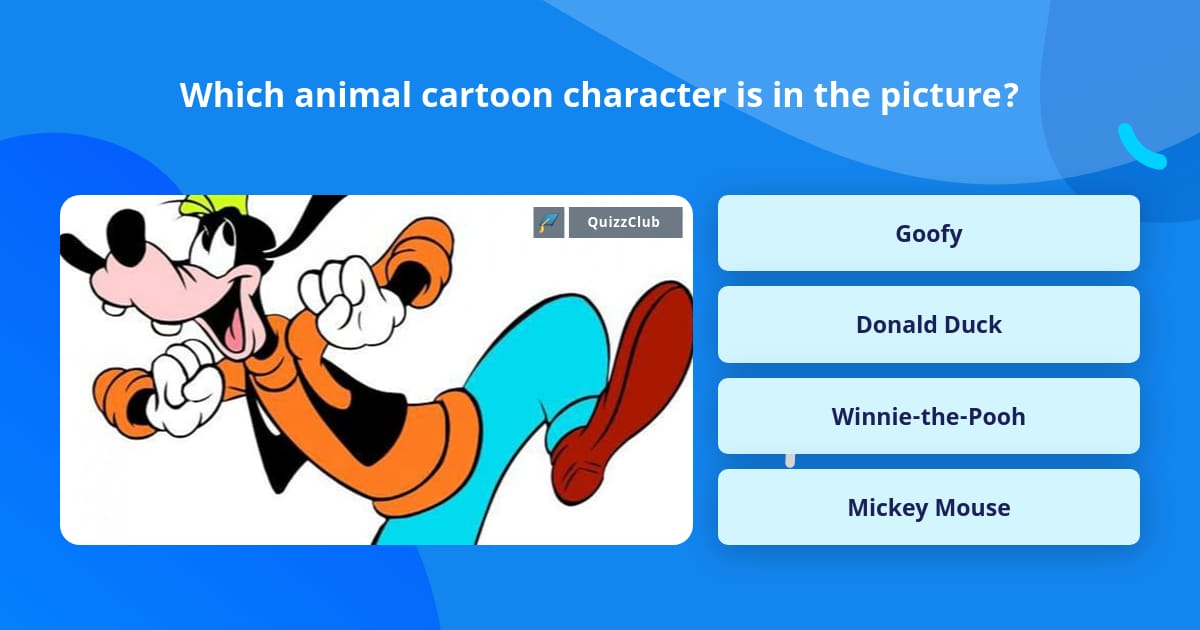 Which animal cartoon character is in the picture?

QuizzClub

Goofy

Donald Duck

Winnie-the-Pooh

Mickey Mouse